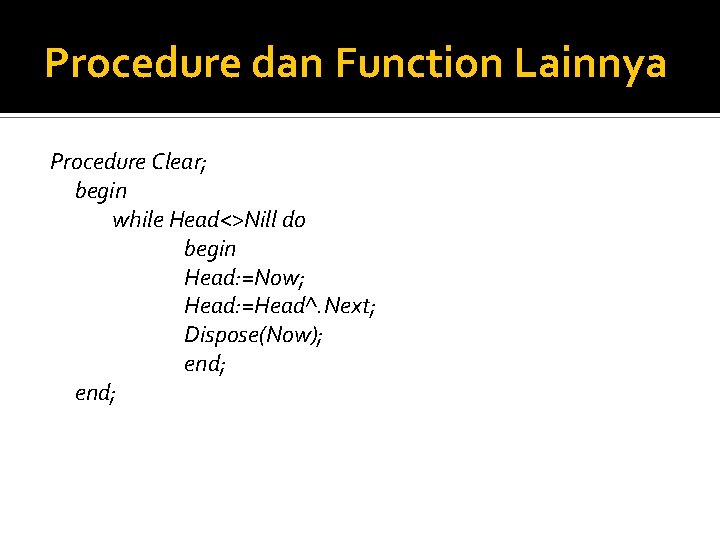 Procedure dan Function Lainnya

Procedure Clear;
begin
while Head<>Nill do
begin
Head:=Now;
Head:=Head^.Next;
Dispose(Now);
end;
end;